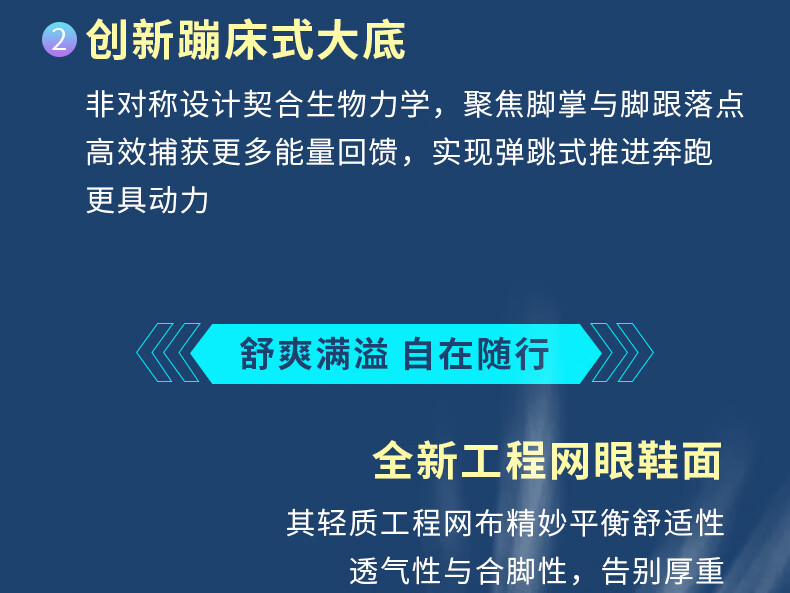 2 创新蹦床式大底

非对称设计契合生物力学，聚焦脚掌与脚跟落点高效捕获更多能量回馈，实现弹跳式推进奔跑更具动力

舒爽满溢 自在随行

全新工程网眼鞋面

其轻质工程网布精妙平衡舒适性透气性与合脚性，告别厚重